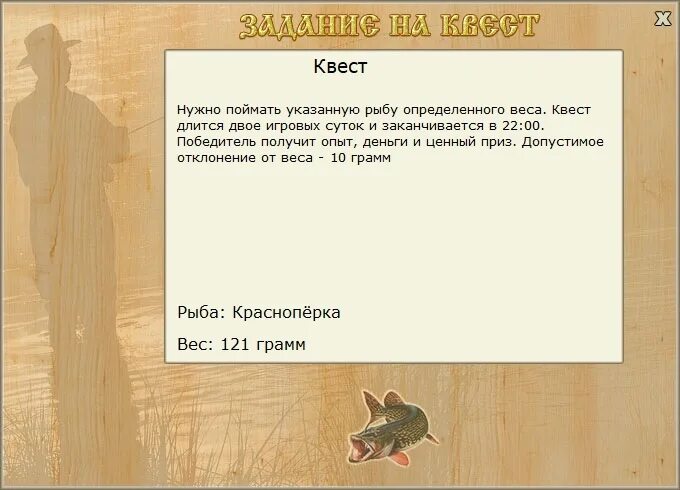 ЗАДАНИЕ НА КВЕСТ

X

Квест

Нужно поймать указанную рыбу определенного веса. Квест длится двое игровых суток и заканчивается в 22:00. Победитель получит опыт, деньги и ценный приз. Допустимое отклонение от веса - 10 грамм

Рыба: Краснопёрка

Вес: 121 грамм